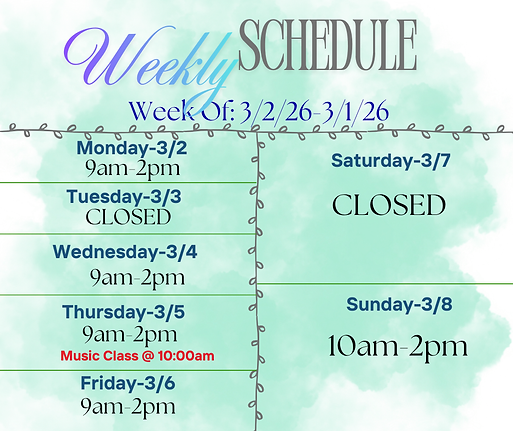 Weekly SCHEDULE

Week Of: 3/2/26-3/1/26

Monday-3/2
9am-2pm

Tuesday-3/3
CLOSED

Wednesday-3/4
9am-2pm

Thursday-3/5
9am-2pm
Music Class @ 10:00am

Friday-3/6
9am-2pm

Saturday-3/7
CLOSED

Sunday-3/8
10am-2pm